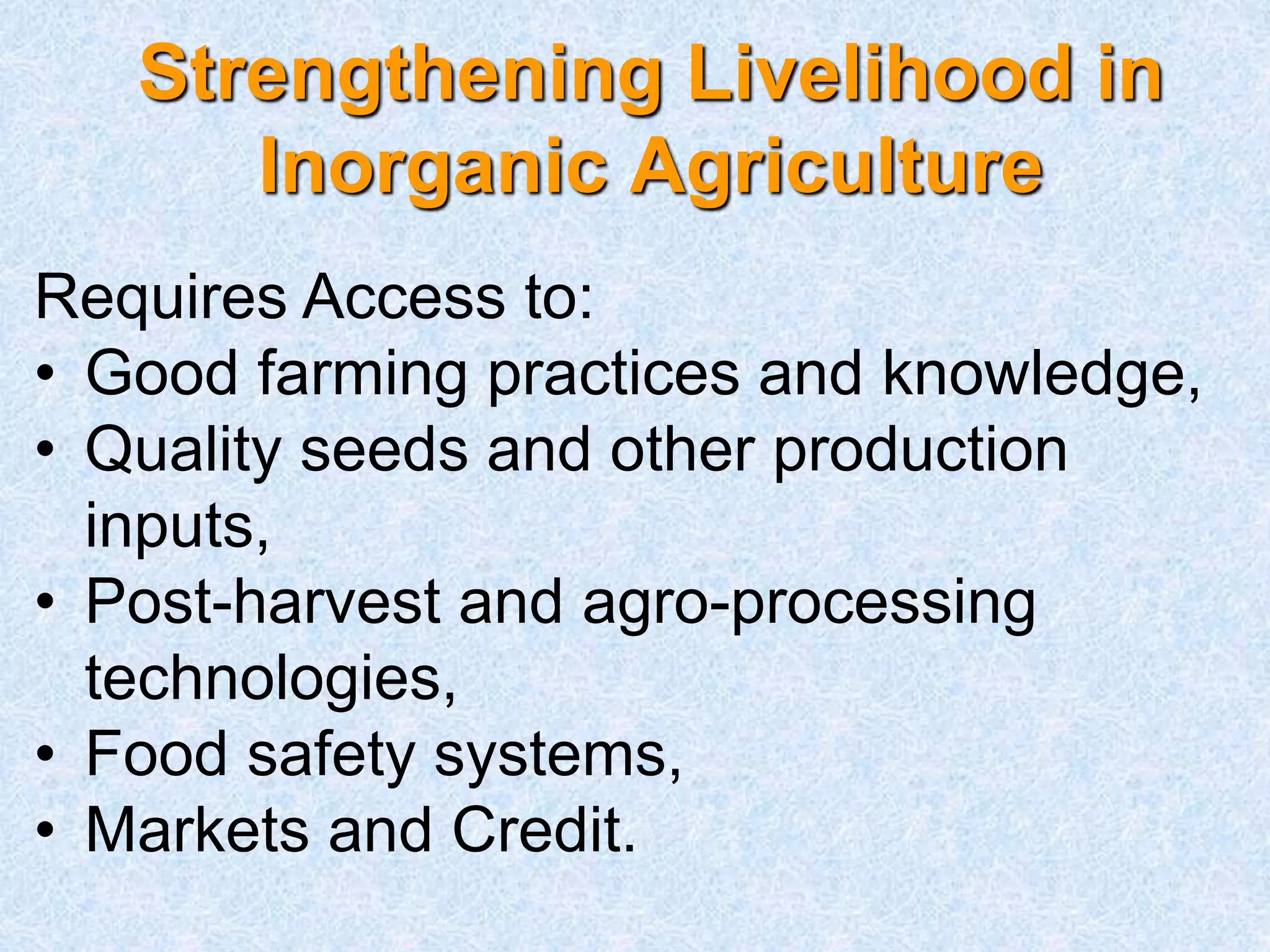 Strengthening Livelihood in Inorganic Agriculture

Requires Access to:
• Good farming practices and knowledge,
• Quality seeds and other production inputs,
• Post-harvest and agro-processing technologies,
• Food safety systems,
• Markets and Credit.